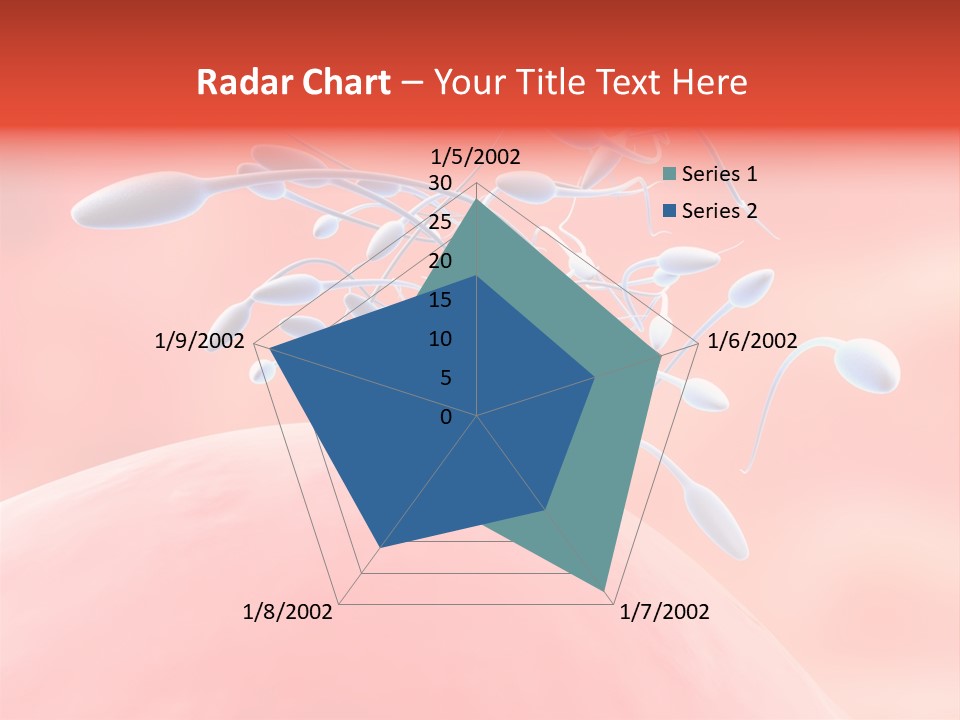 Radar Chart – Your Title Text Here

1/5/2002
30
25
20
15
10
5
0
1/6/2002
1/7/2002
1/8/2002
1/9/2002

Series 1
Series 2